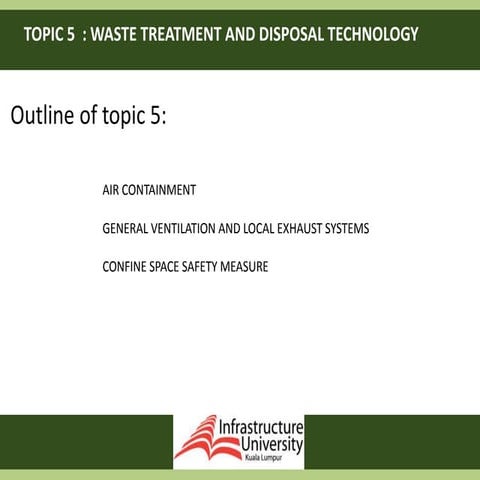 TOPIC 5 : WASTE TREATMENT AND DISPOSAL TECHNOLOGY

Outline of topic 5:

AIR CONTAINMENT

GENERAL VENTILATION AND LOCAL EXHAUST SYSTEMS

CONFINE SPACE SAFETY MEASURE

Infrastructure University Kuala Lumpur